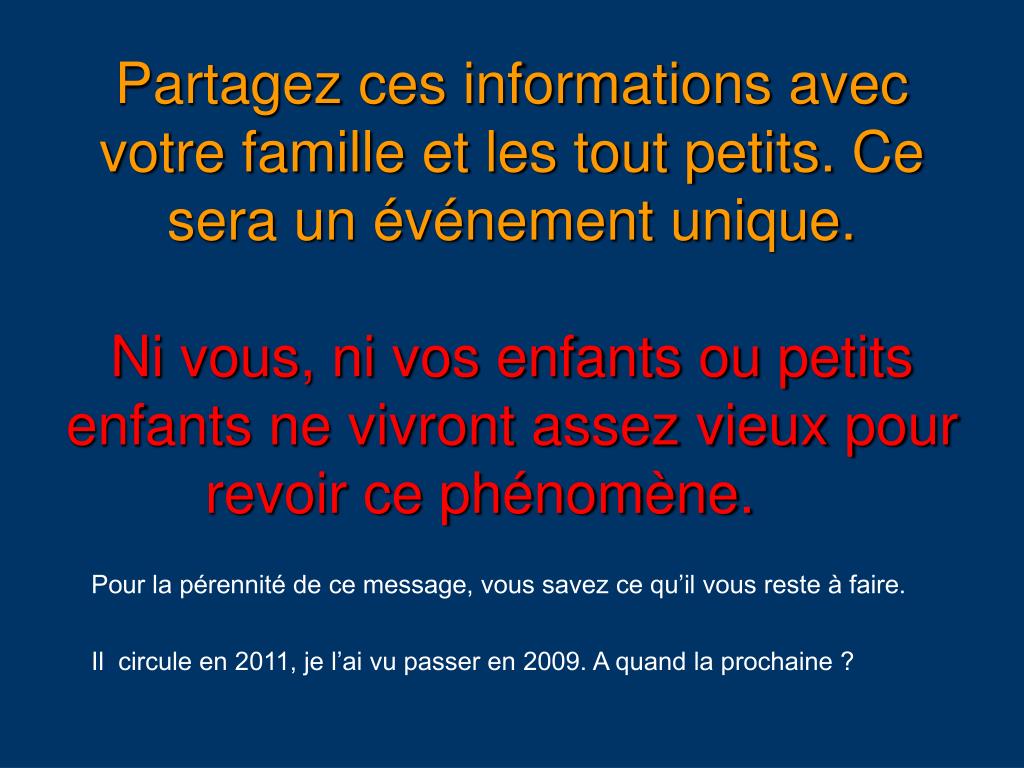 Partagez ces informations avec votre famille et les tout petits. Ce sera un événement unique.

Ni vous, ni vos enfants ou petits enfants ne vivront assez vieux pour revoir ce phénomène.

Pour la pérennité de ce message, vous savez ce qu’il vous reste à faire.

Il circule en 2011, je l’ai vu passer en 2009. A quand la prochaine ?